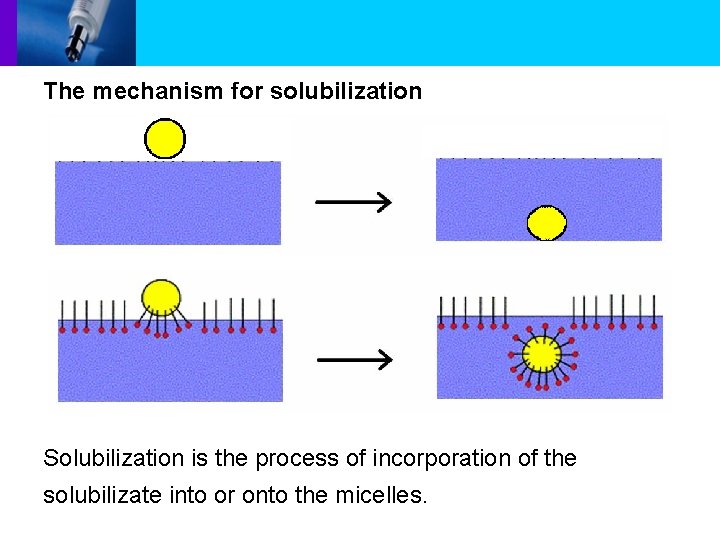 The mechanism for solubilization

Solubilization is the process of incorporation of the solubilizate into or onto the micelles.